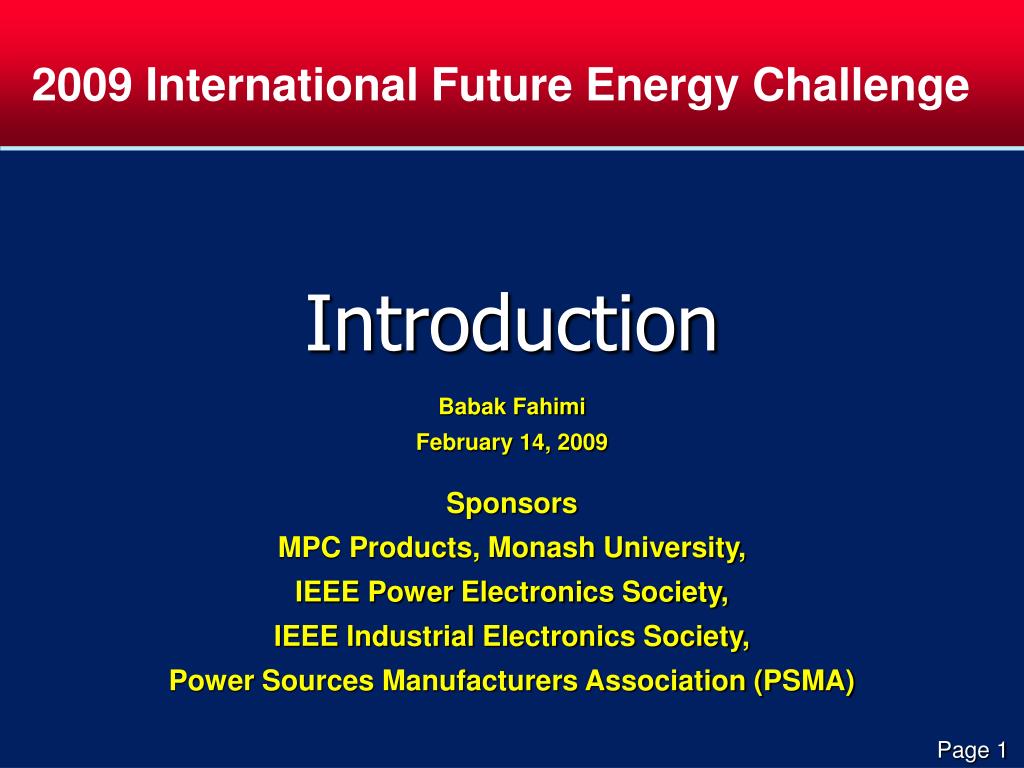 2009 International Future Energy Challenge

Introduction

Babak Fahimi

February 14, 2009

Sponsors

MPC Products, Monash University,

IEEE Power Electronics Society,

IEEE Industrial Electronics Society,

Power Sources Manufacturers Association (PSMA)

Page 1